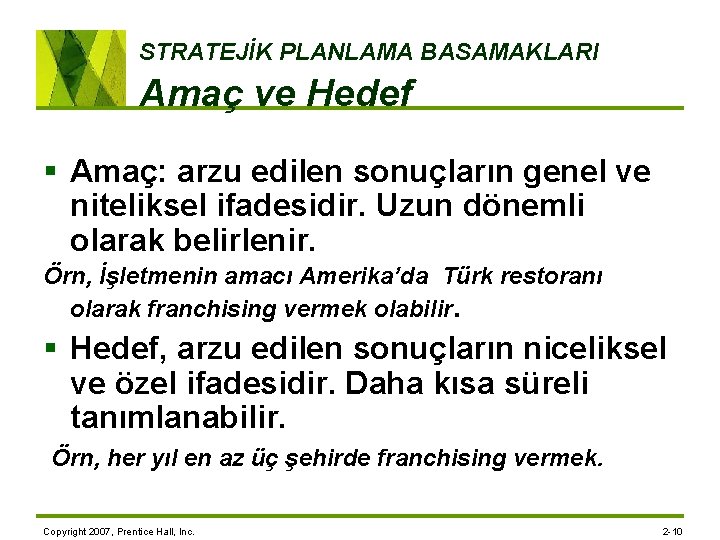 STRATEJİK PLANLAMA BASAMAKLARI
Amaç ve Hedef

▪ Amaç: arzu edilen sonuçların genel ve niteliksel ifadesidir. Uzun dönemli olarak belirlenir.

Örn, İşletmenin amacı Amerika'da Türk restoranı olarak franchising vermek olabilir.

▪ Hedef, arzu edilen sonuçların niceliksel ve özel ifadesidir. Daha kısa süreli tanımlanabilir.

Örn, her yıl en az üç şehirde franchising vermek.

Copyright 2007, Prentice Hall, Inc.

2-10